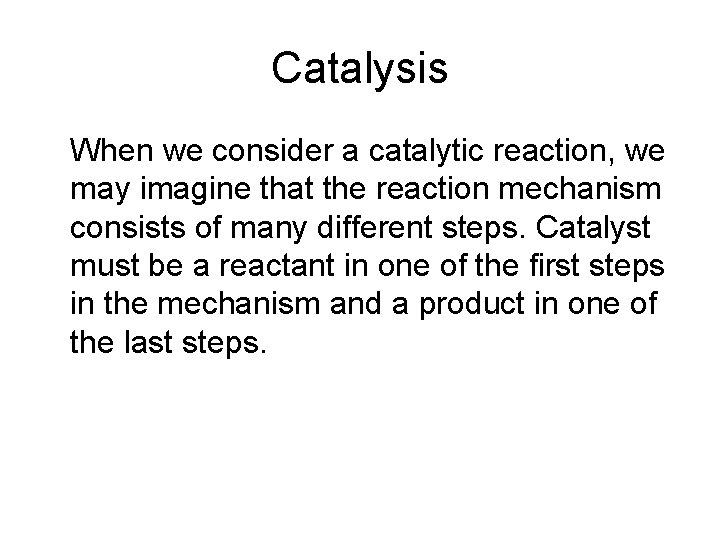 Catalysis

When we consider a catalytic reaction, we may imagine that the reaction mechanism consists of many different steps. Catalyst must be a reactant in one of the first steps in the mechanism and a product in one of the last steps.